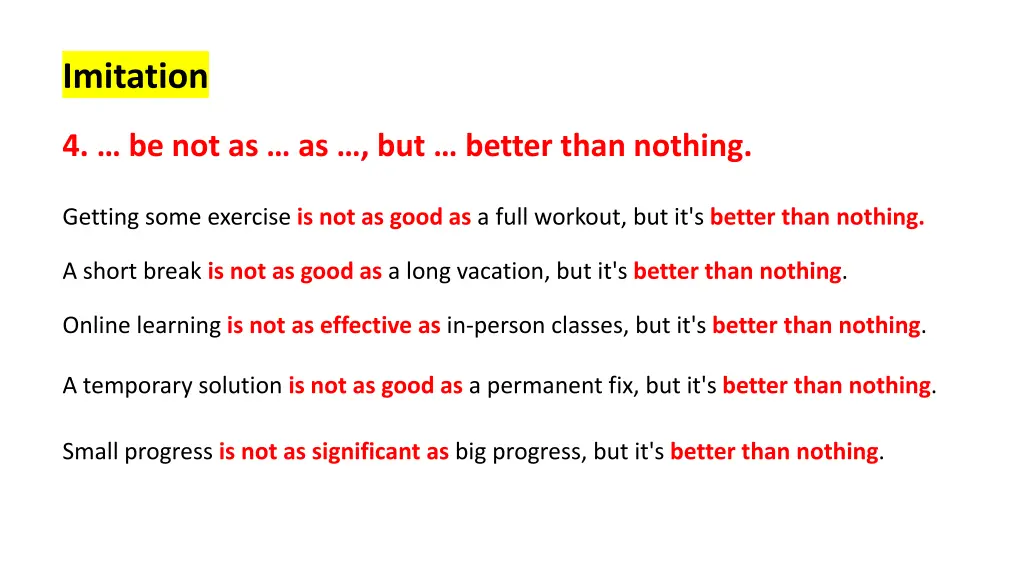 Imitation

4. … be not as … as …, but … better than nothing.

Getting some exercise is not as good as a full workout, but it's better than nothing.

A short break is not as good as a long vacation, but it's better than nothing.

Online learning is not as effective as in-person classes, but it's better than nothing.

A temporary solution is not as good as a permanent fix, but it's better than nothing.

Small progress is not as significant as big progress, but it's better than nothing.